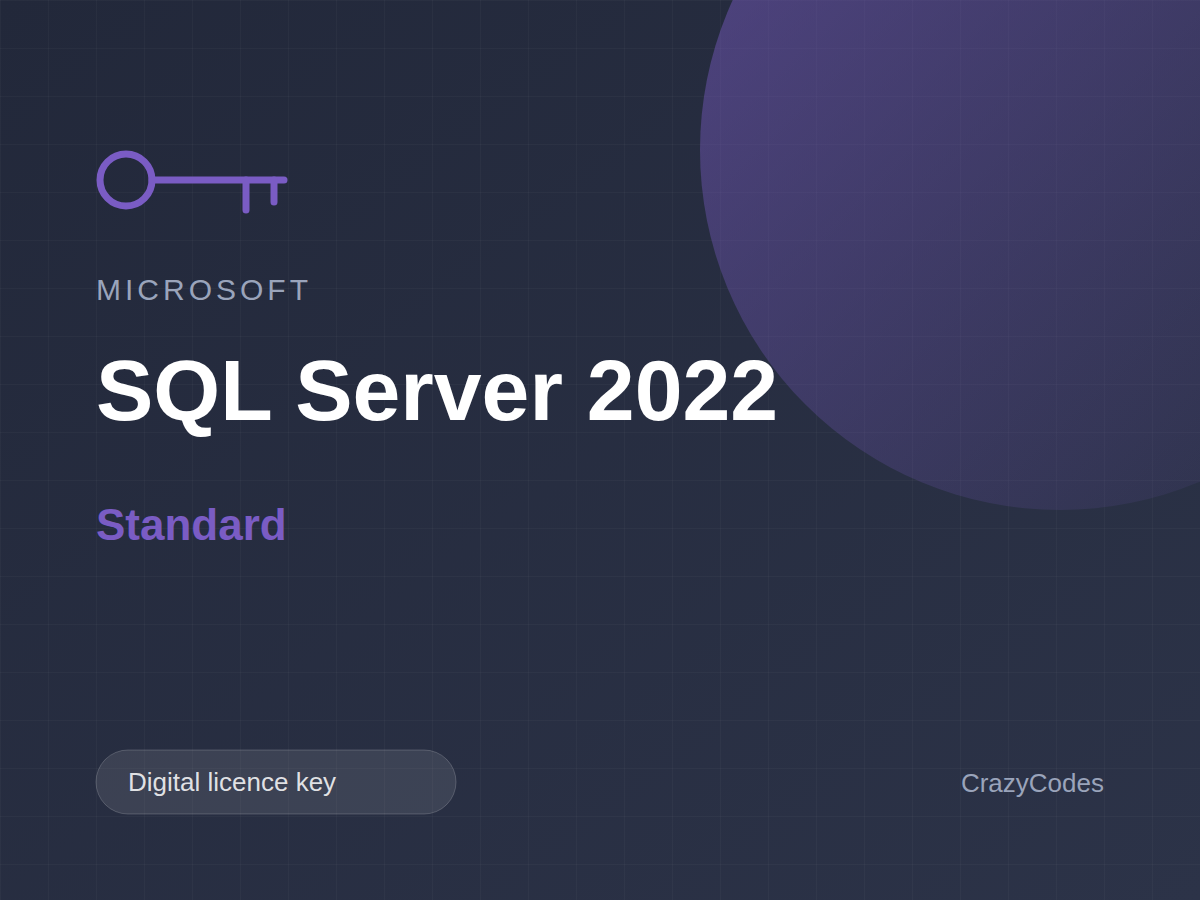 MICROSOFT

SQL Server 2022

Standard

Digital licence key

CrazyCodes